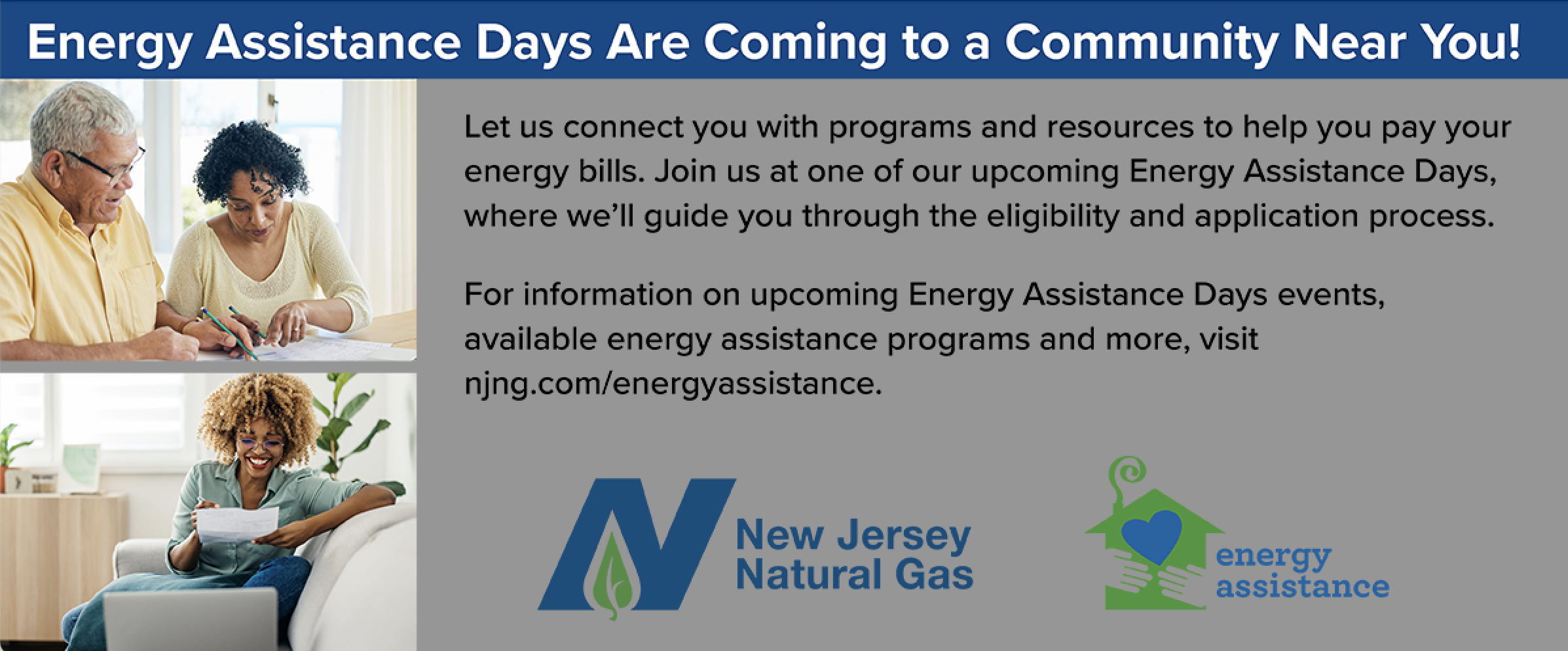 Energy Assistance Days Are Coming to a Community Near You!

Let us connect you with programs and resources to help you pay your energy bills. Join us at one of our upcoming Energy Assistance Days, where we'll guide you through the eligibility and application process.

For information on upcoming Energy Assistance Days events, available energy assistance programs and more, visit njng.com/energyassistance.

New Jersey Natural Gas

energy assistance